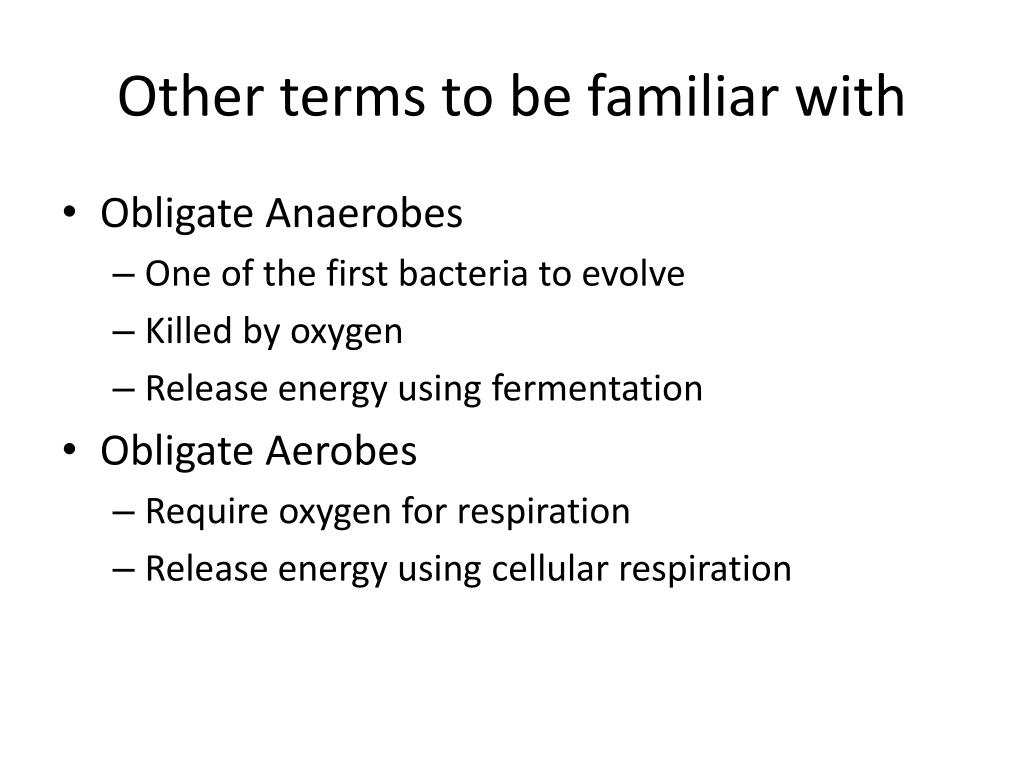 Other terms to be familiar with

• Obligate Anaerobes
– One of the first bacteria to evolve
– Killed by oxygen
– Release energy using fermentation
• Obligate Aerobes
– Require oxygen for respiration
– Release energy using cellular respiration